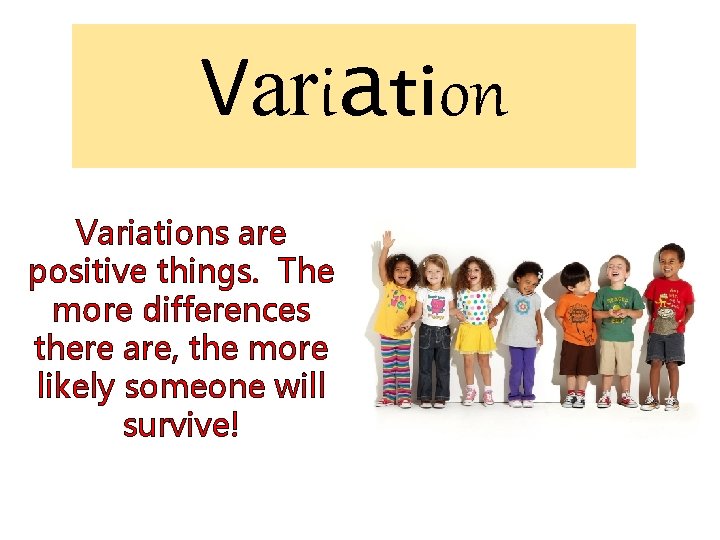 Variation

Variations are positive things. The more differences there are, the more likely someone will survive!